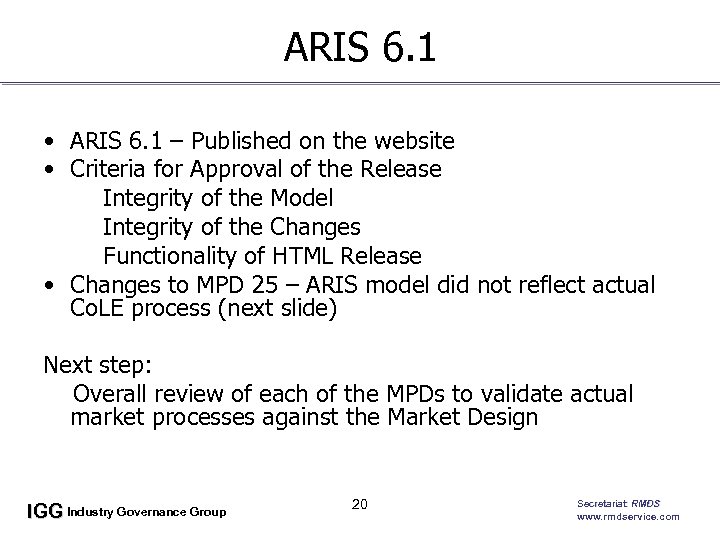 ARIS 6.1

• ARIS 6.1 – Published on the website
• Criteria for Approval of the Release
Integrity of the Model
Integrity of the Changes
Functionality of HTML Release
• Changes to MPD 25 – ARIS model did not reflect actual CoLE process (next slide)

Next step:
Overall review of each of the MPDs to validate actual market processes against the Market Design

IGG Industry Governance Group

20

Secretariat: RMDS
www.rmdservice.com